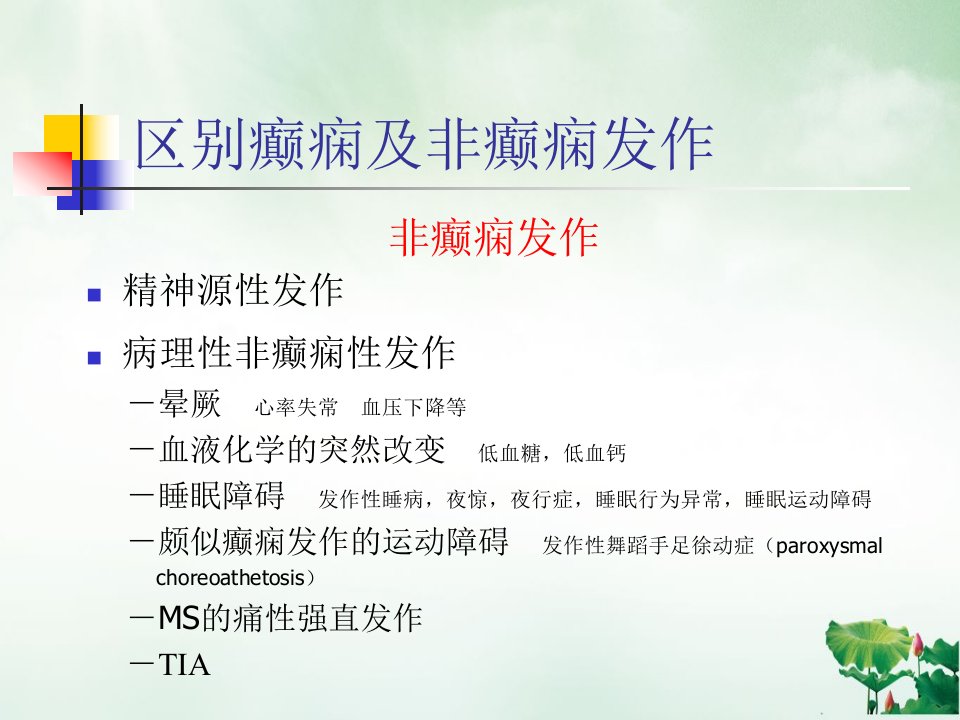 区别癫痫及非癫痫发作

非癫痫发作

■ 精神源性发作

■ 病理性非癫痫性发作

－晕厥　心率失常　血压下降等

－血液化学的突然改变　低血糖，低血钙

－睡眠障碍　发作性睡病，夜惊，夜行症，睡眠行为异常，睡眠运动障碍

－颇似癫痫发作的运动障碍　发作性舞蹈手足徐动症（paroxysmal choreoathetosis）

－MS的痛性强直发作

－TIA